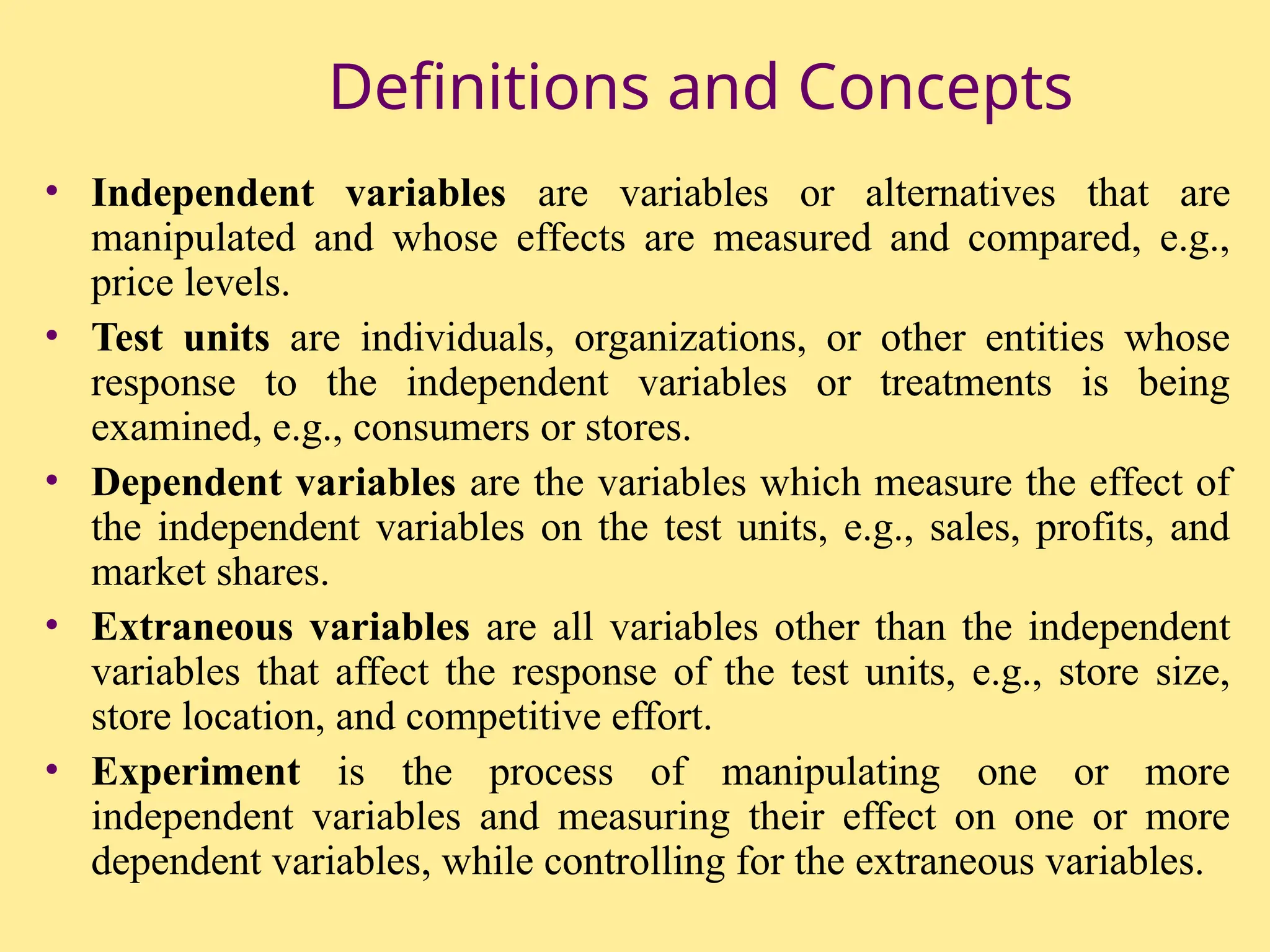 Definitions and Concepts

• Independent variables are variables or alternatives that are manipulated and whose effects are measured and compared, e.g., price levels.

• Test units are individuals, organizations, or other entities whose response to the independent variables or treatments is being examined, e.g., consumers or stores.

• Dependent variables are the variables which measure the effect of the independent variables on the test units, e.g., sales, profits, and market shares.

• Extraneous variables are all variables other than the independent variables that affect the response of the test units, e.g., store size, store location, and competitive effort.

• Experiment is the process of manipulating one or more independent variables and measuring their effect on one or more dependent variables, while controlling for the extraneous variables.